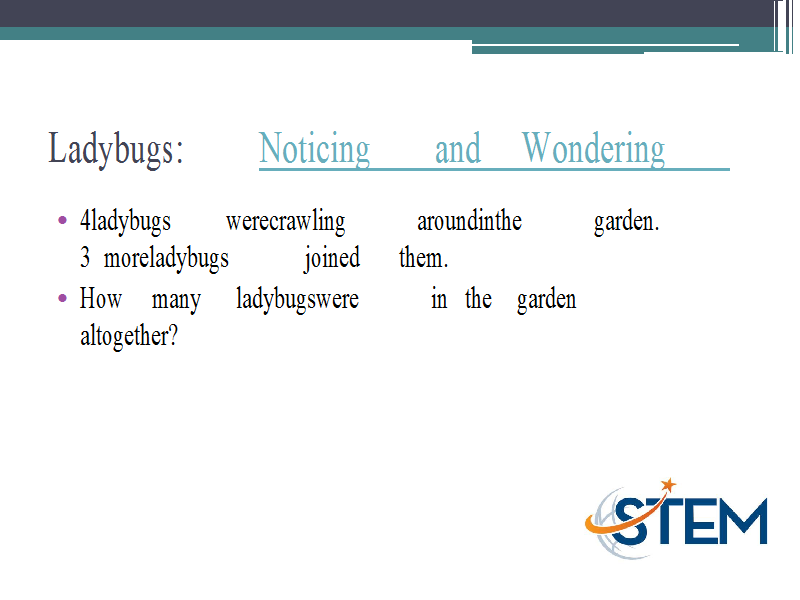 Ladybugs: Noticing and Wondering

• 4ladybugs werecrawling aroundinthe garden. 3 moreladybugs joined them.
• How many ladybugswere in the garden altogether?

STEM